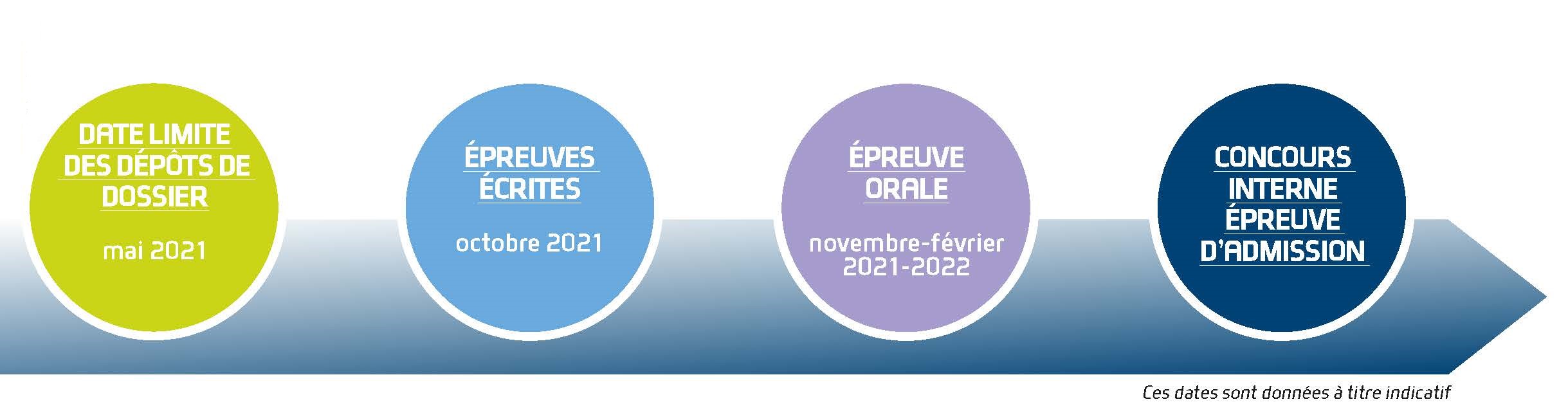 DATE LIMITE DES DÉPÔTS DE DOSSIER

mai 2021

ÉPREUVES ÉCRITES

octobre 2021

ÉPREUVE ORALE

novembre-février 2021-2022

CONCOURS INTERNE ÉPREUVE D'ADMISSION

Ces dates sont données à titre indicatif